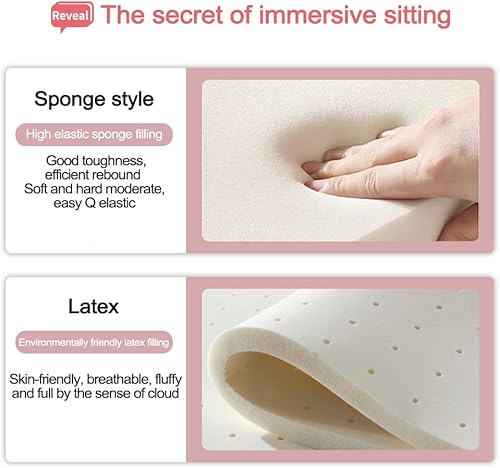 Reveal The secret of immersive sitting

Sponge style

High elastic sponge filling

Good toughness, efficient rebound
Soft and hard moderate, easy Q elastic

Latex

Environmentally friendly latex filling

Skin-friendly, breathable, fluffy and full by the sense of cloud